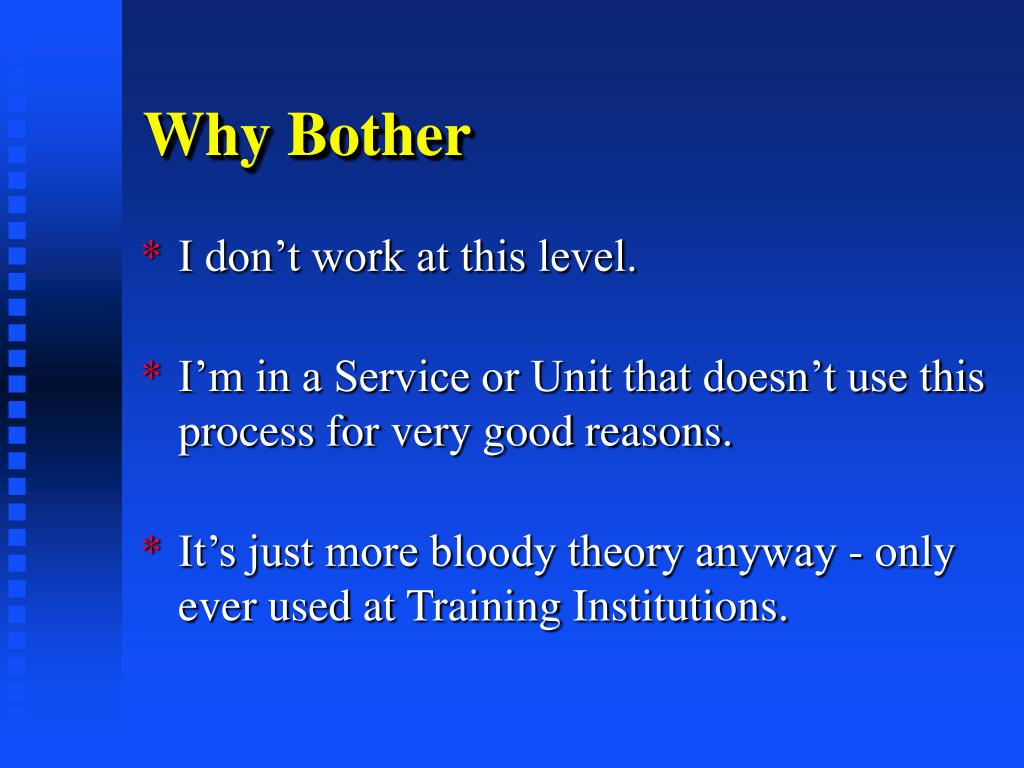 Why Bother

* I don’t work at this level.

* I’m in a Service or Unit that doesn’t use this process for very good reasons.

* It’s just more bloody theory anyway - only ever used at Training Institutions.